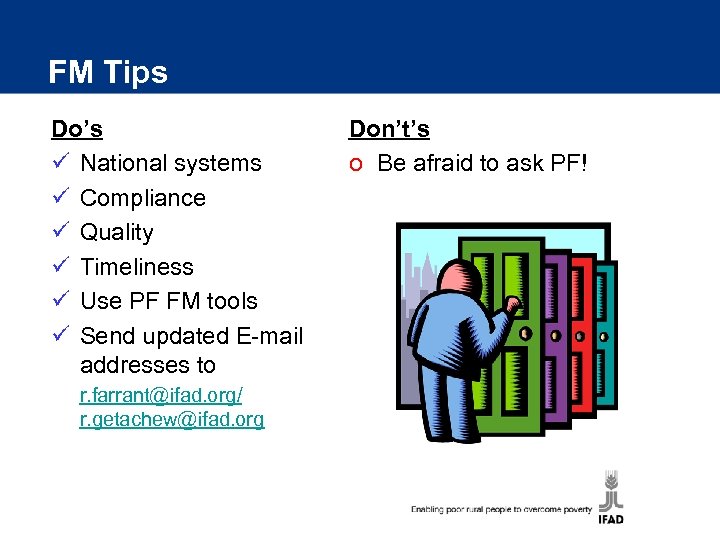 FM Tips

Do's

✓ National systems
✓ Compliance
✓ Quality
✓ Timeliness
✓ Use PF FM tools
✓ Send updated E-mail addresses to r.farrant@ifad.org/ r.getachew@ifad.org

Don't's

o Be afraid to ask PF!

Enabling poor rural people to overcome poverty

IFAD